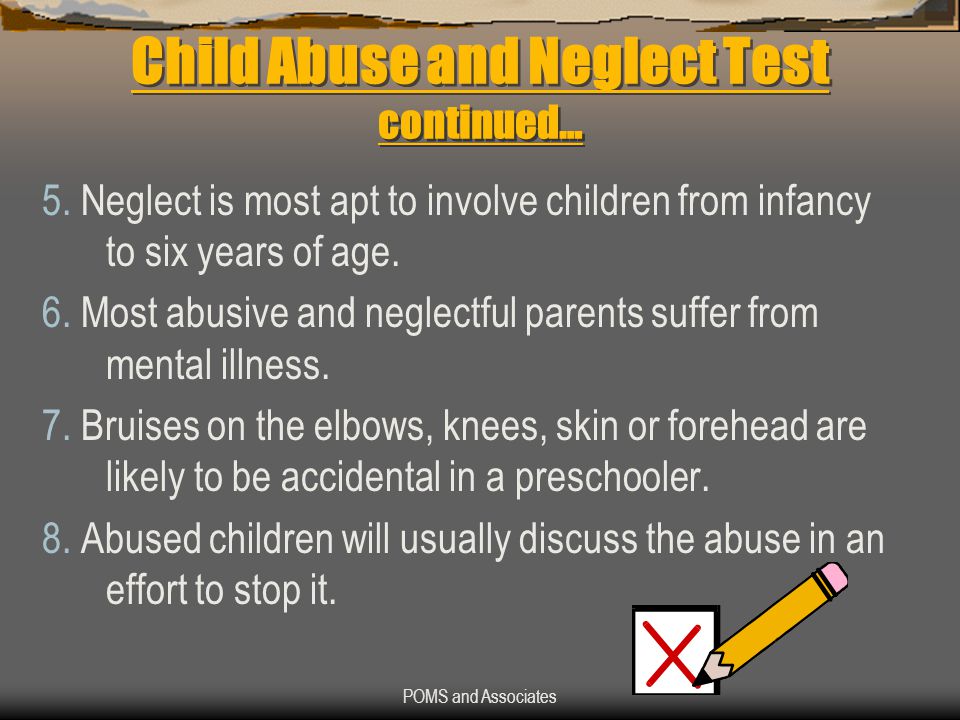 Child Abuse and Neglect Test
continued…

5. Neglect is most apt to involve children from infancy to six years of age.

6. Most abusive and neglectful parents suffer from mental illness.

7. Bruises on the elbows, knees, skin or forehead are likely to be accidental in a preschooler.

8. Abused children will usually discuss the abuse in an effort to stop it.

POMS and Associates